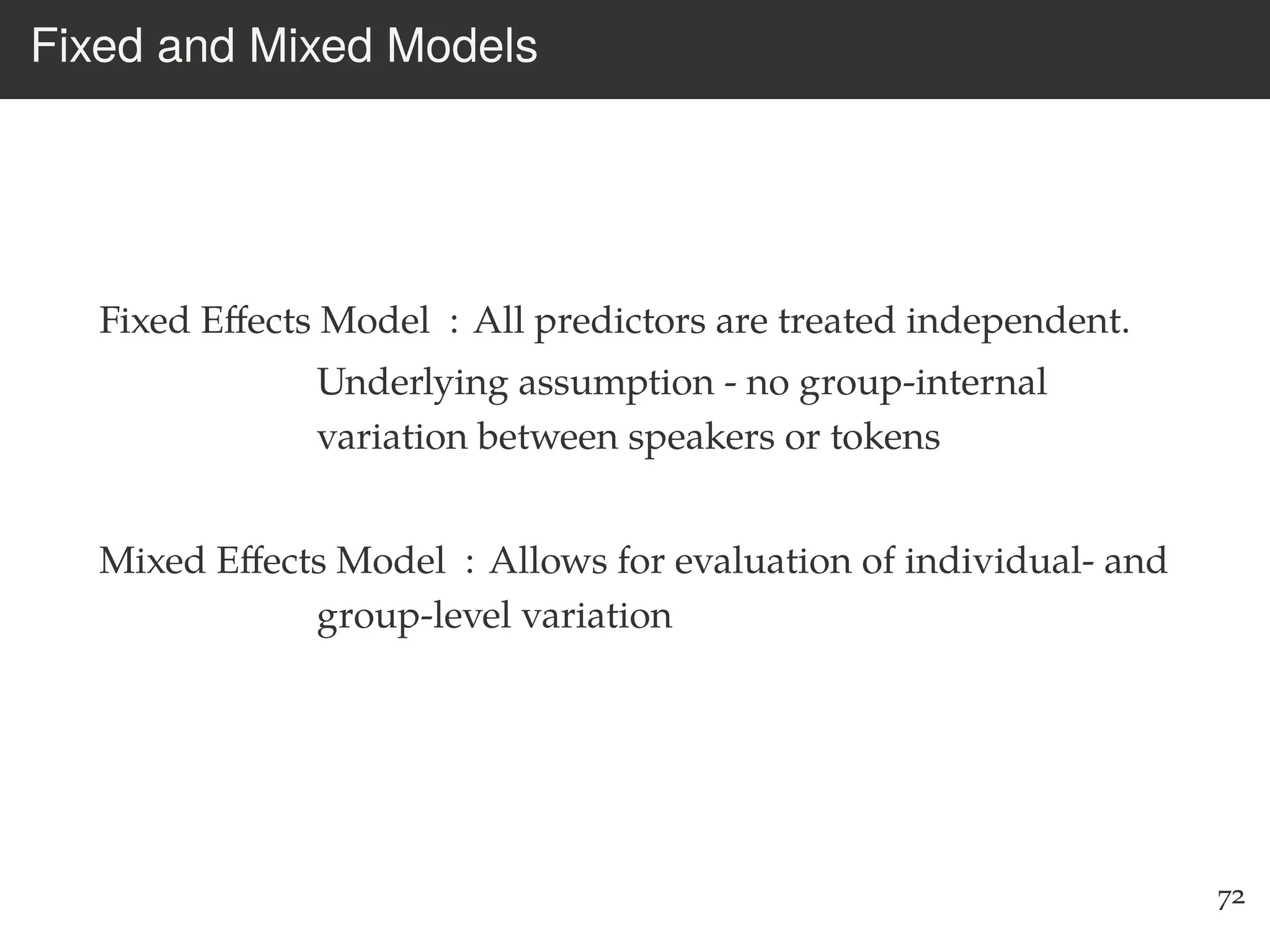 Fixed and Mixed Models

Fixed Effects Model : All predictors are treated independent.
Underlying assumption - no group-internal variation between speakers or tokens

Mixed Effects Model : Allows for evaluation of individual- and group-level variation

72